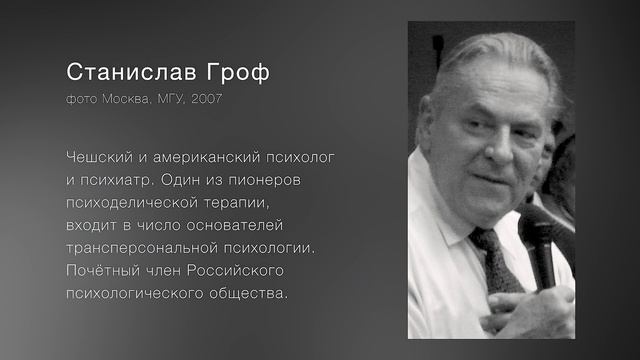 Станислав Гроф
фото Москва, МГУ, 2007

Чешский и американский психолог и психиатр. Один из пионеров психоделической терапии, входит в число основателей трансперсональной психологии. Почётный член Российского психологического общества.